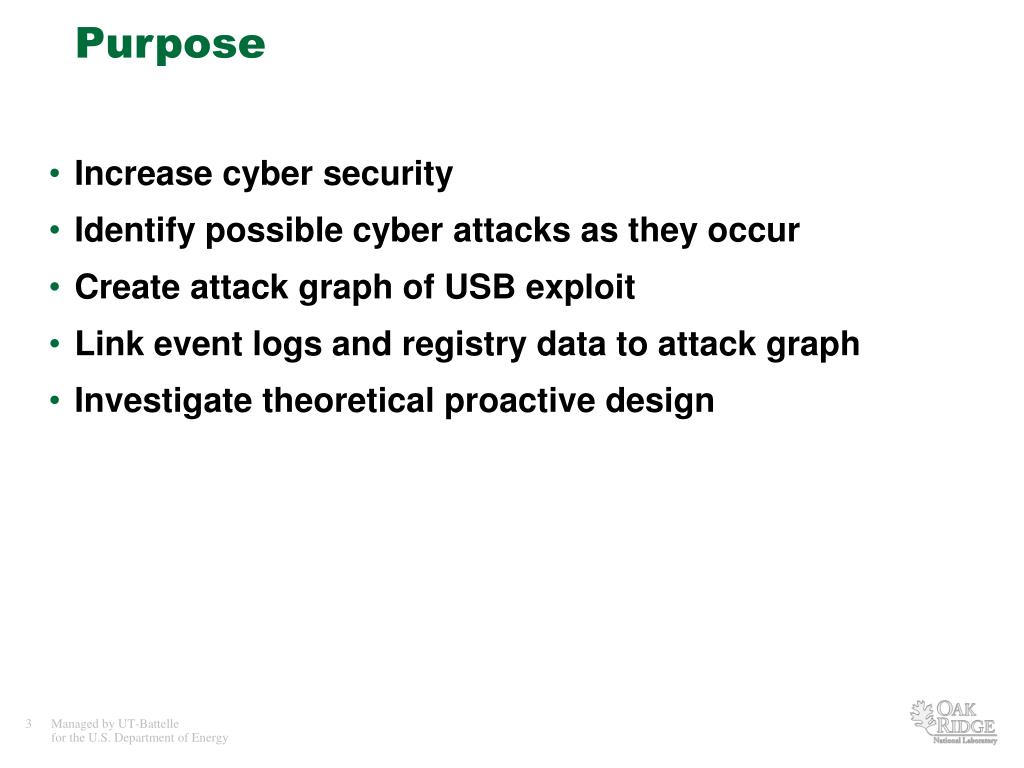 Purpose

• Increase cyber security
• Identify possible cyber attacks as they occur
• Create attack graph of USB exploit
• Link event logs and registry data to attack graph
• Investigate theoretical proactive design

3 Managed by UT-Battelle
for the U.S. Department of Energy

OAK RIDGE
National Laboratory